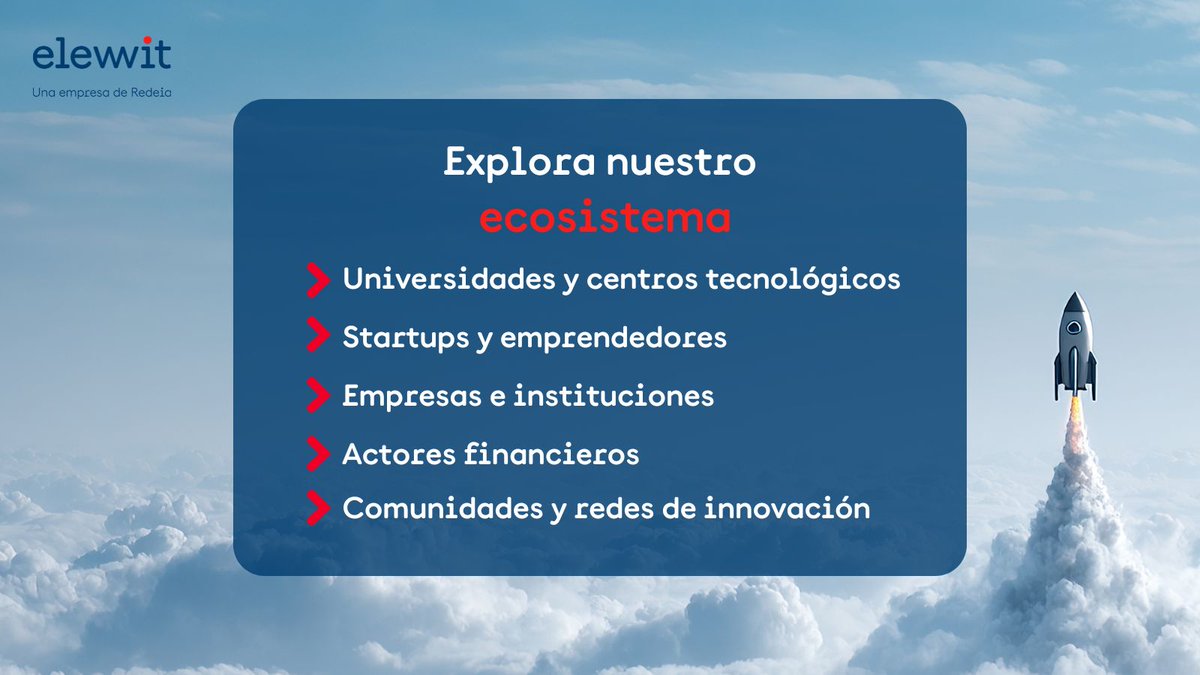 elewit
Una empresa de Redeia

Explora nuestro
ecosistema

Universidades y centros tecnológicos

Startups y emprendedores

Empresas e instituciones

Actores financieros

Comunidades y redes de innovación